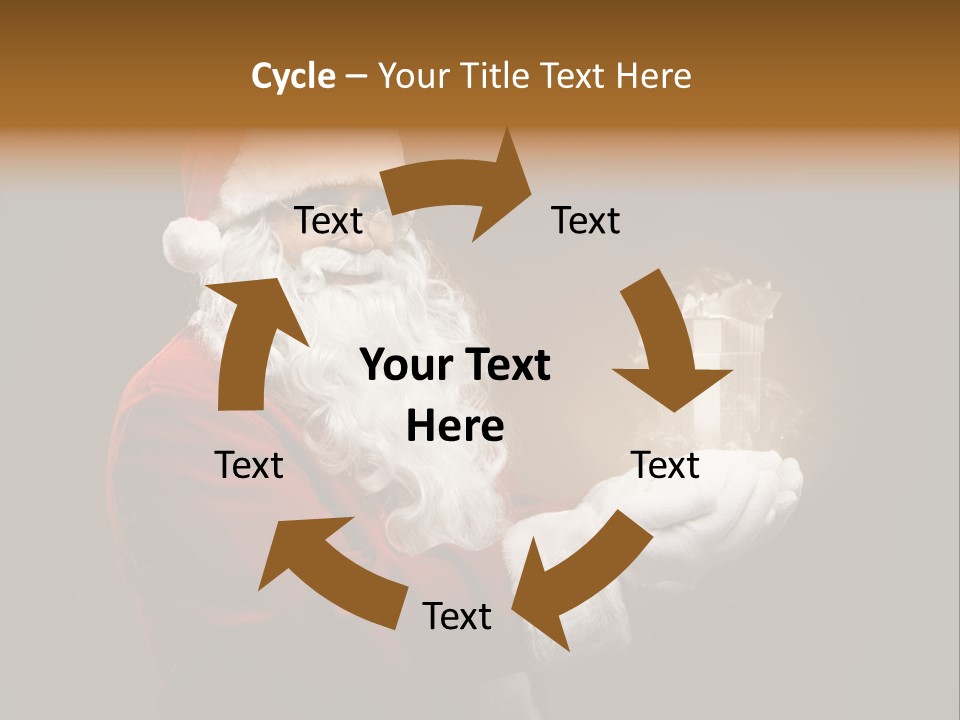 Cycle – Your Title Text Here

Text

Text

Your Text Here

Text

Text

Text